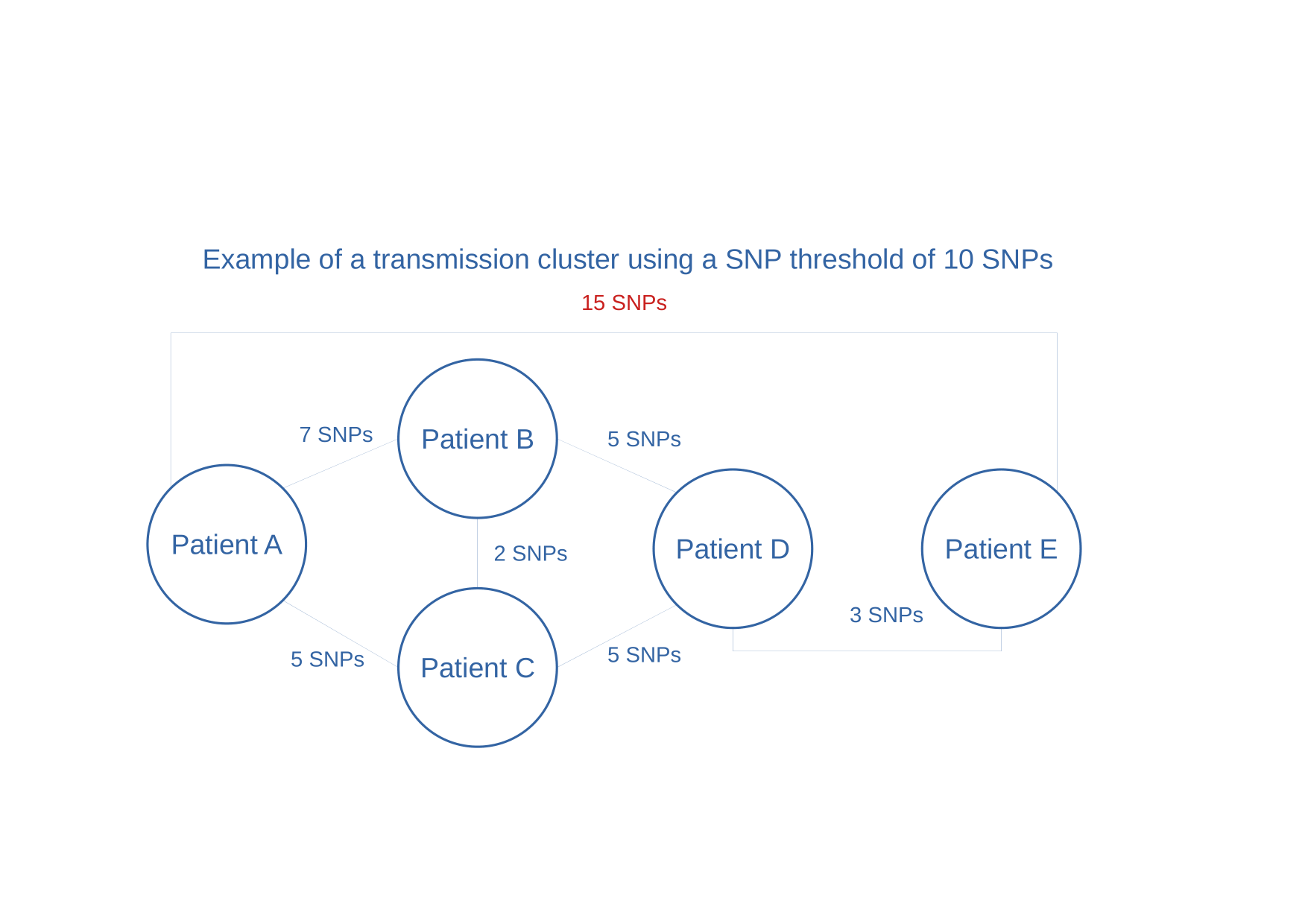 Example of a transmission cluster using a SNP threshold of 10 SNPs

15 SNPs

7 SNPs

Patient B

5 SNPs

Patient A

2 SNPs

Patient D

Patient E

3 SNPs

5 SNPs

Patient C

5 SNPs